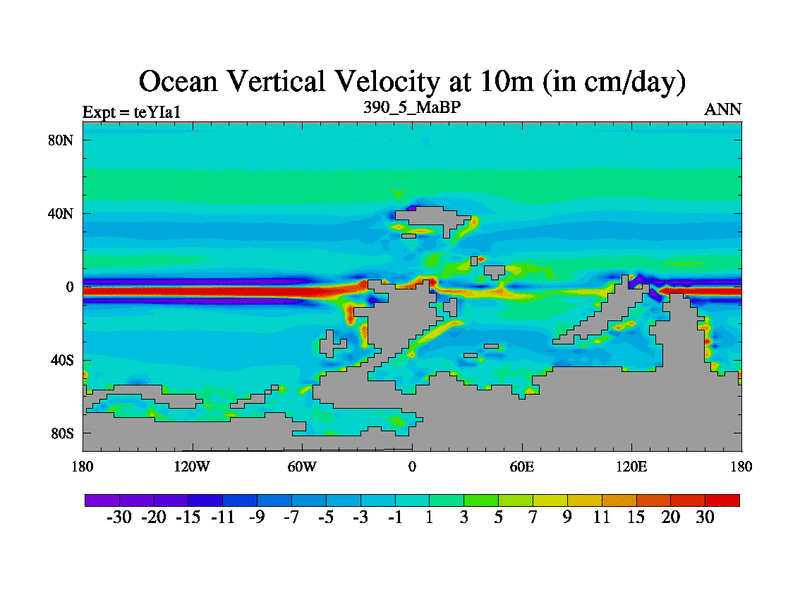 Ocean Vertical Velocity at 10m (in cm/day)

Expt = teYIa1
390_5_MaBP
ANN

80N
40N
0
40S
80S

180
120W
60W
0
60E
120E
180

-30 -20 -15 -11 -9 -7 -5 -3 -1 1 3 5 7 9 11 15 20 30